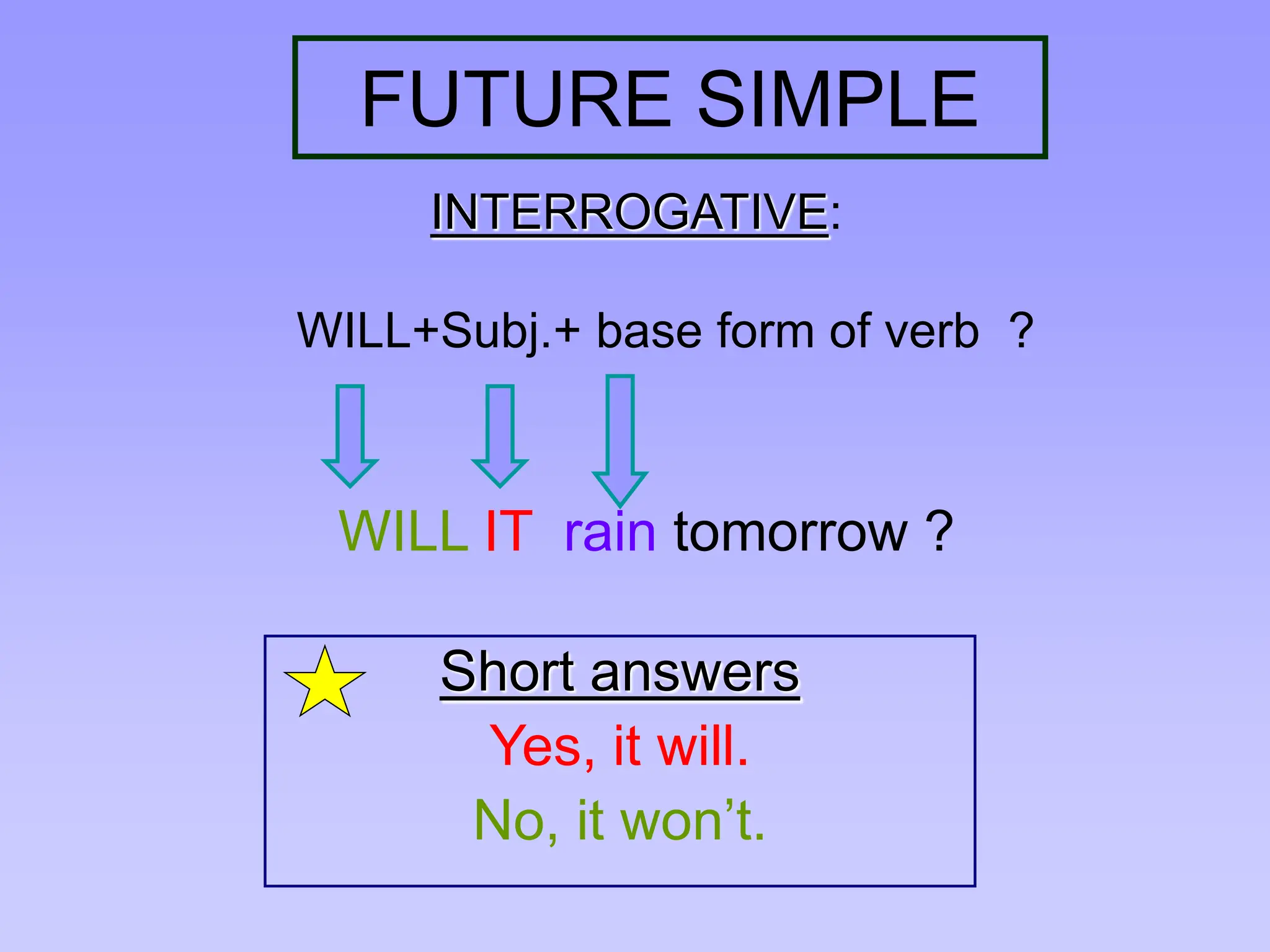 FUTURE SIMPLE

INTERROGATIVE:

WILL+Subj.+ base form of verb ?

WILL IT rain tomorrow ?

Short answers

Yes, it will.

No, it won’t.